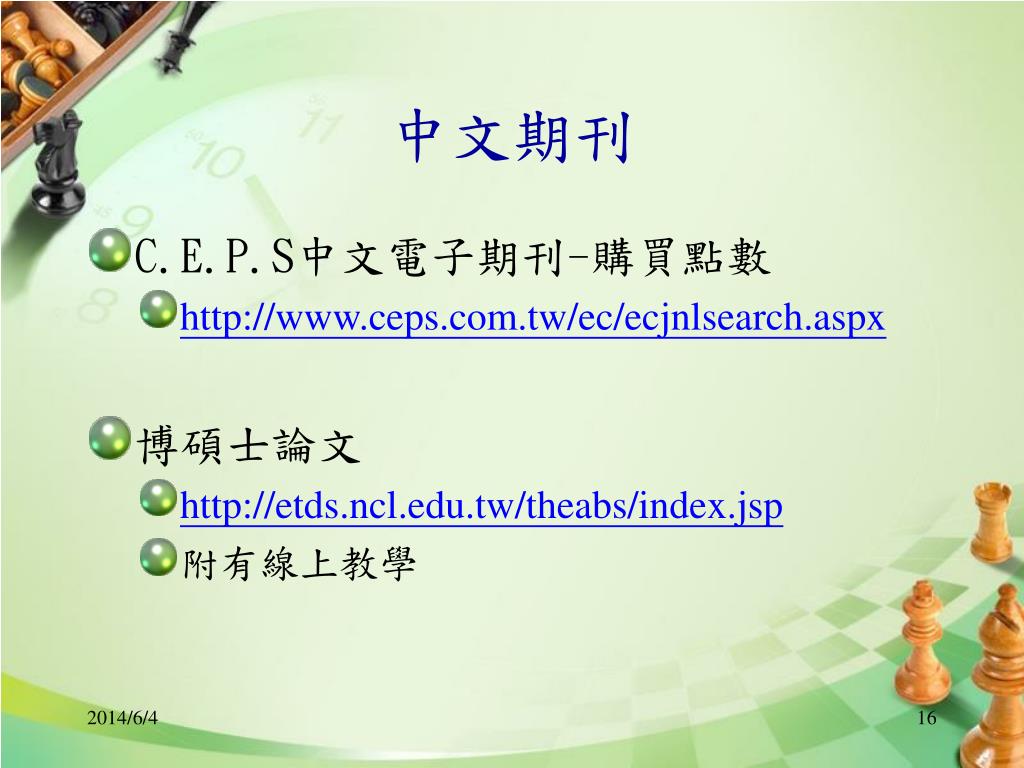 中文期刊

C.E.P.S中文電子期刊-購買點數

http://www.ceps.com.tw/ec/ecjnlsearch.aspx

博碩士論文

http://etds.ncl.edu.tw/theabs/index.jsp

附有線上教學

2014/6/4

16